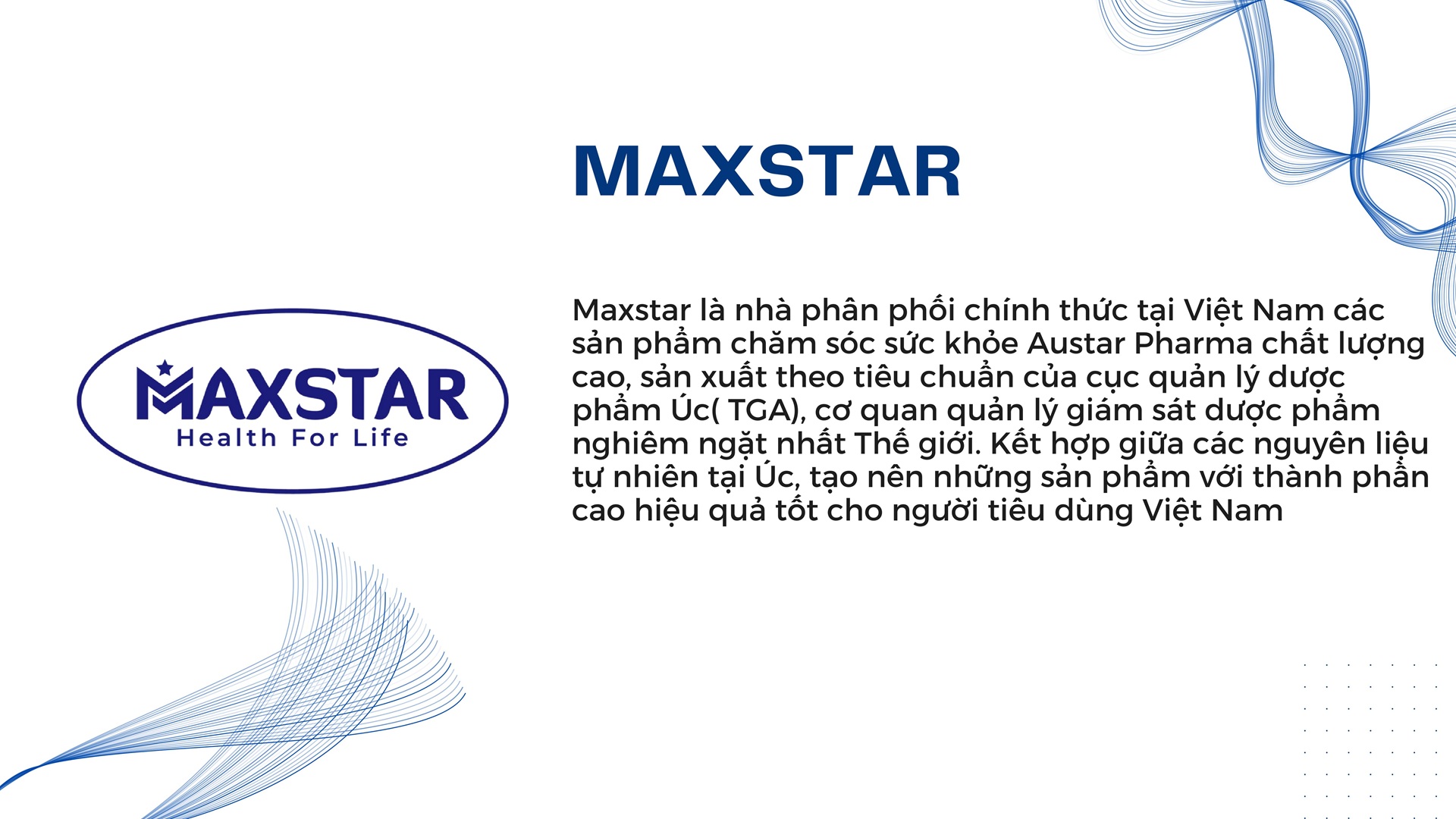 MAXSTAR
Health For Life

MAXSTAR

Maxstar là nhà phân phối chính thức tại Việt Nam các sản phẩm chăm sóc sức khỏe Austar Pharma chất lượng cao, sản xuất theo tiêu chuẩn của cục quản lý dược phẩm Úc( TGA), cơ quan quản lý giám sát dược phẩm nghiêm ngặt nhất Thế giới. Kết hợp giữa các nguyên liệu tự nhiên tại Úc, tạo nên những sản phẩm với thành phần cao hiệu quả tốt cho người tiêu dùng Việt Nam